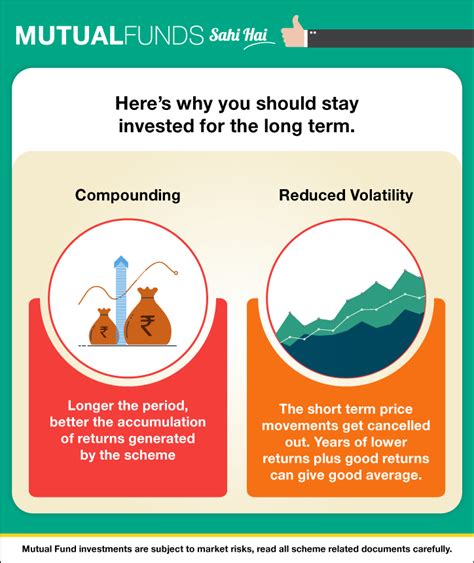 MUTUALFUNDS Sahi Hai

Here's why you should stay invested for the long term.

Compounding

₹ ₹

Longer the period, better the accumulation of returns generated by the scheme

Reduced Volatility

The short term price movements get cancelled out. Years of lower returns plus good returns can give good average.

Mutual Fund investments are subject to market risks, read all scheme related documents carefully.